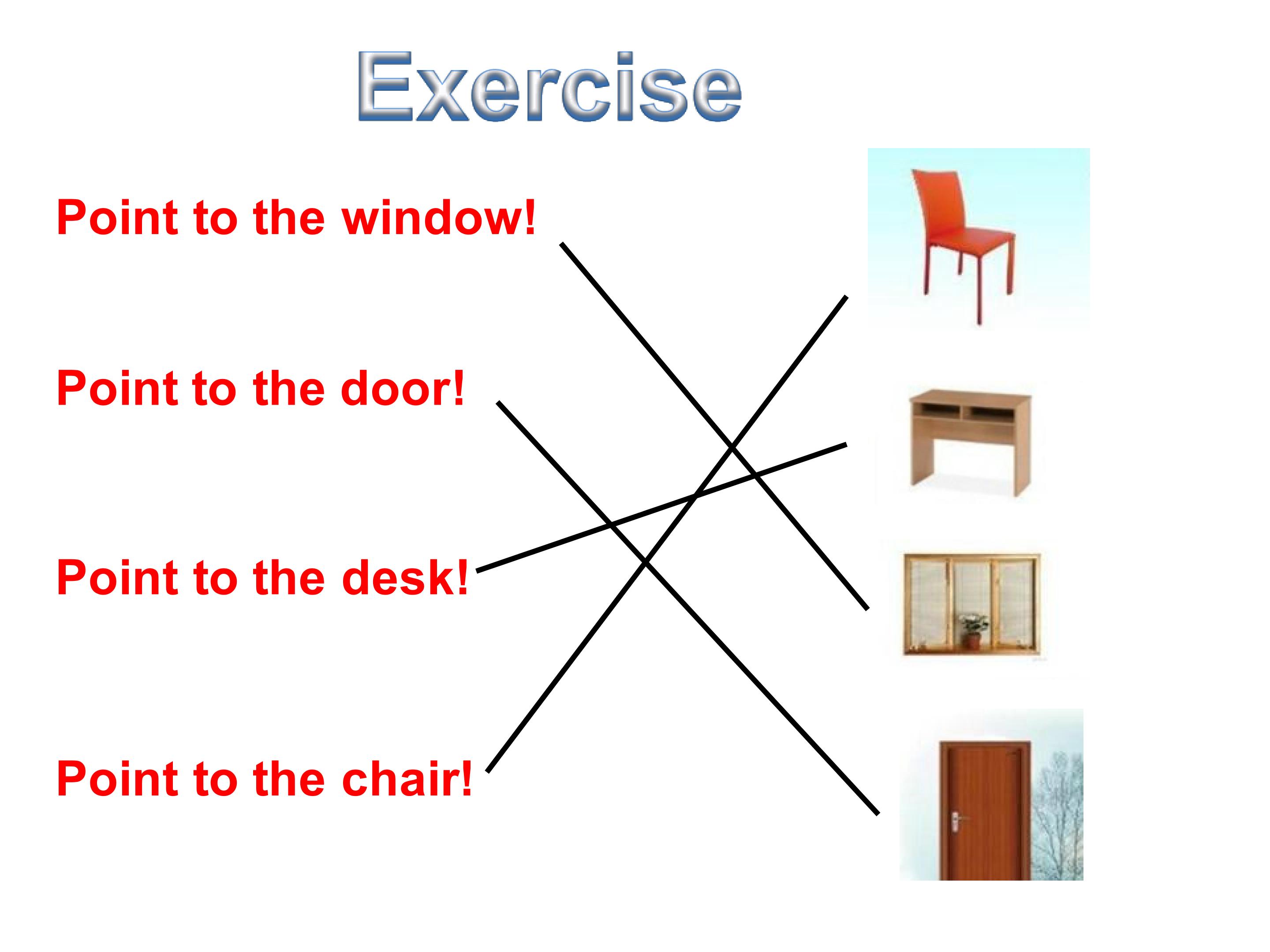 Exercise

Point to the window!

Point to the door!

Point to the desk!

Point to the chair!